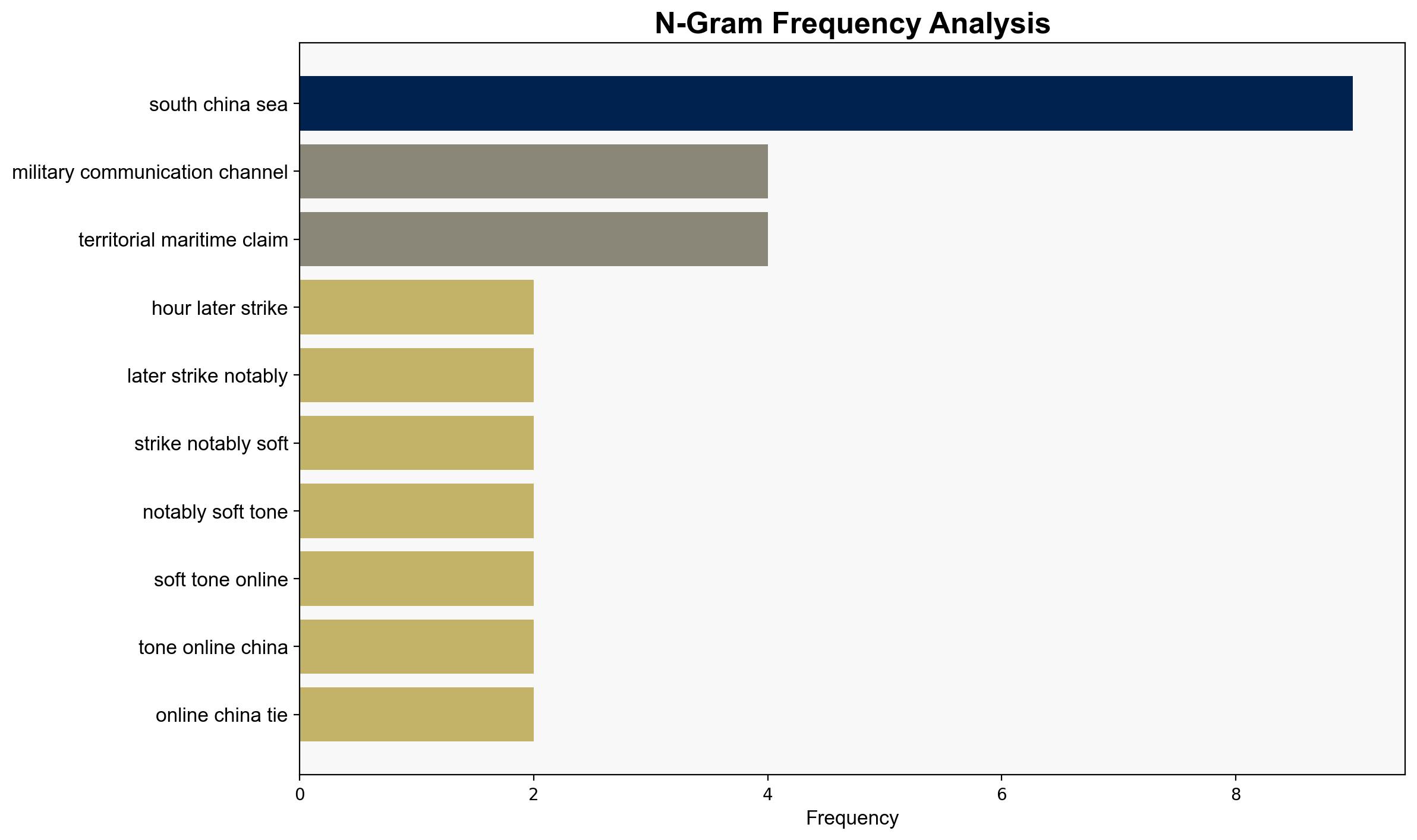 N-Gram Frequency Analysis

south china sea
military communication channel
territorial maritime claim
hour later strike
later strike notably
strike notably soft
notably soft tone
soft tone online
tone online china
online china tie

0
2
4
6
8
Frequency